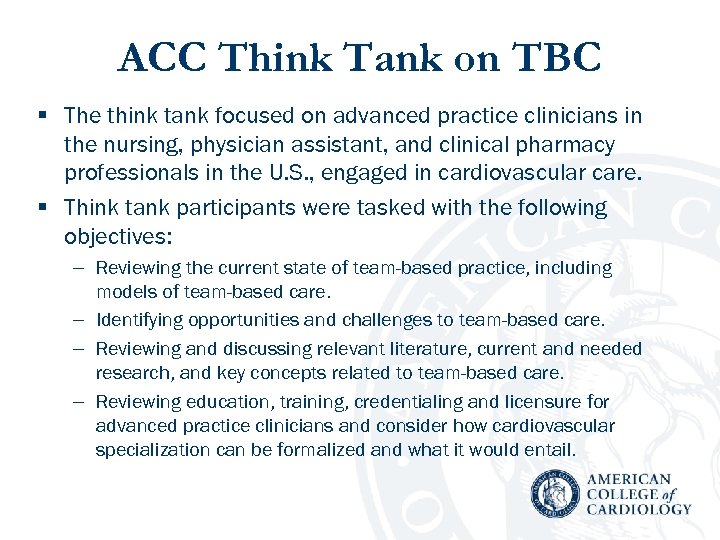 ACC Think Tank on TBC

▪ The think tank focused on advanced practice clinicians in the nursing, physician assistant, and clinical pharmacy professionals in the U.S., engaged in cardiovascular care.

▪ Think tank participants were tasked with the following objectives:

– Reviewing the current state of team-based practice, including models of team-based care.

– Identifying opportunities and challenges to team-based care.

– Reviewing and discussing relevant literature, current and needed research, and key concepts related to team-based care.

– Reviewing education, training, credentialing and licensure for advanced practice clinicians and consider how cardiovascular specialization can be formalized and what it would entail.

AMERICAN COLLEGE of CARDIOLOGY